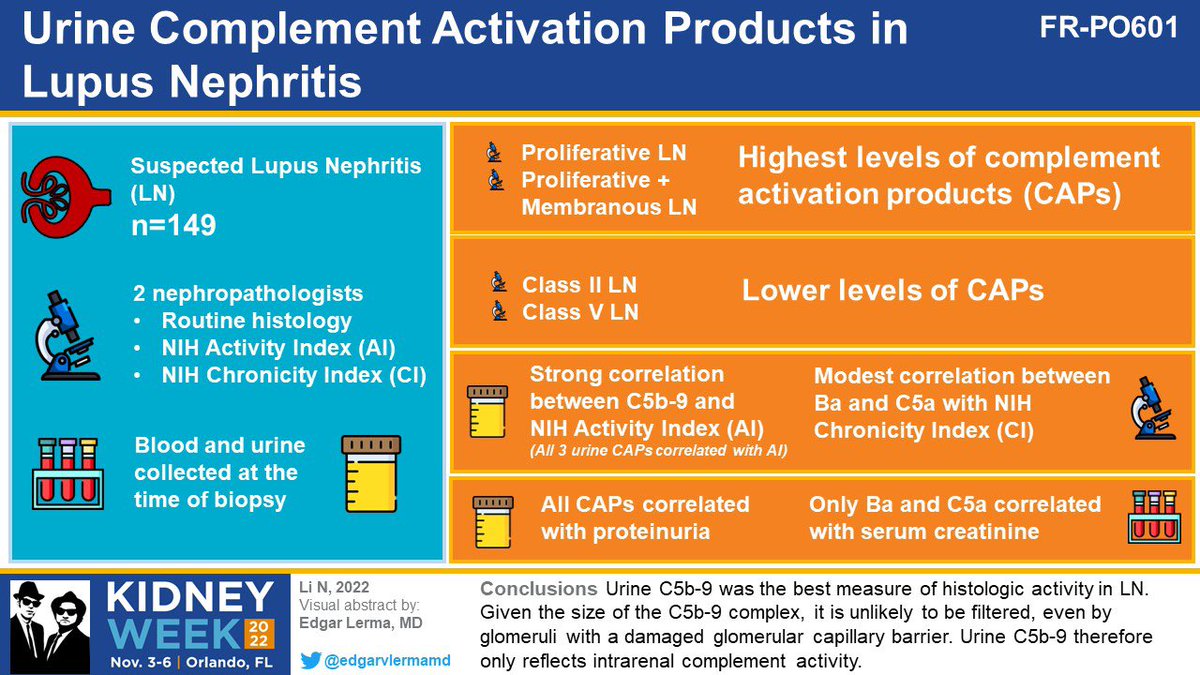 Urine Complement Activation Products in Lupus Nephritis

FR-PO601

Suspected Lupus Nephritis (LN)
n=149

2 nephropathologists
• Routine histology
• NIH Activity Index (AI)
• NIH Chronicity Index (CI)

Blood and urine collected at the time of biopsy

Proliferative LN
Proliferative + Membranous LN

Highest levels of complement activation products (CAPs)

Class II LN
Class V LN

Lower levels of CAPs

Strong correlation between C5b-9 and NIH Activity Index (AI)
(All 3 urine CAPs correlated with AI)

Modest correlation between Ba and C5a with NIH Chronicity Index (CI)

All CAPs correlated with proteinuria

Only Ba and C5a correlated with serum creatinine

KIDNEY WEEK 2022
Nov. 3-6 | Orlando, FL

Li N, 2022
Visual abstract by:
Edgar Lerma, MD

@edgarvlermamd

Conclusions Urine C5b-9 was the best measure of histologic activity in LN. Given the size of the C5b-9 complex, it is unlikely to be filtered, even by glomeruli with a damaged glomerular capillary barrier. Urine C5b-9 therefore only reflects intrarenal complement activity.